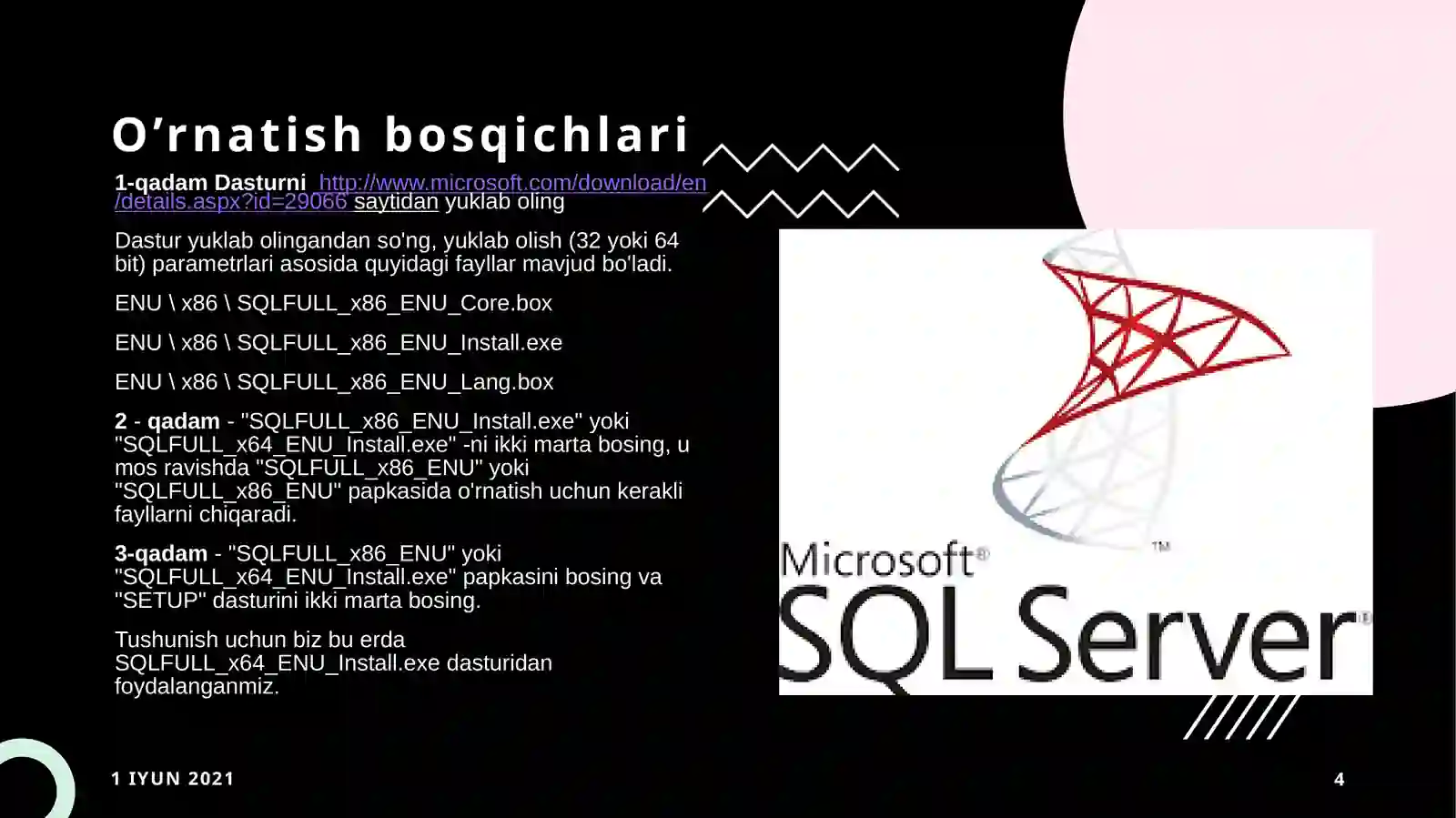 O’rnatish bosqichlari

1-qadam Dasturni http://www.microsoft.com/download/en/details.aspx?id=29066 saytidan yuklab oling

Dastur yuklab olingandan so'ng, yuklab olish (32 yoki 64 bit) parametrlari asosida quyidagi fayllar mavjud bo'ladi.

ENU \ x86 \ SQLFULL_x86_ENU_Core.box

ENU \ x86 \ SQLFULL_x86_ENU_Install.exe

ENU \ x86 \ SQLFULL_x86_ENU_Lang.box

2 - qadam - "SQLFULL_x86_ENU_Install.exe" yoki "SQLFULL_x64_ENU_Install.exe" -ni ikki marta bosing, u mos ravishda "SQLFULL_x86_ENU" yoki "SQLFULL_x86_ENU" papkasida o'rnatish uchun kerakli fayllarni chiqaradi.

3-qadam - "SQLFULL_x86_ENU" yoki "SQLFULL_x64_ENU_Install.exe" papkasini bosing va "SETUP" dasturini ikki marta bosing.

Tushunish uchun biz bu erda SQLFULL_x64_ENU_Install.exe dasturidan foydalanganmiz.

Microsoft® SQL Server®

1 IYUN 2021

4